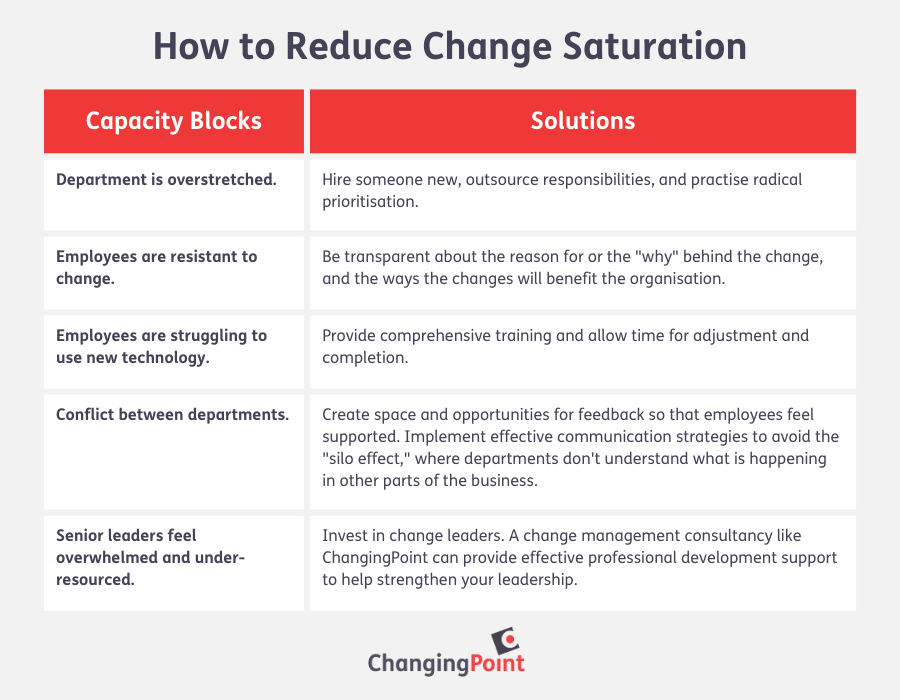 How to Reduce Change Saturation

| Capacity Blocks | Solutions |
|---|---|
| Department is overstretched. | Hire someone new, outsource responsibilities, and practise radical prioritisation. |
| Employees are resistant to change. | Be transparent about the reason for or the "why" behind the change, and the ways the changes will benefit the organisation. |
| Employees are struggling to use new technology. | Provide comprehensive training and allow time for adjustment and completion. |
| Conflict between departments. | Create space and opportunities for feedback so that employees feel supported. Implement effective communication strategies to avoid the "silo effect," where departments don't understand what is happening in other parts of the business. |
| Senior leaders feel overwhelmed and under-resourced. | Invest in change leaders. A change management consultancy like ChangingPoint can provide effective professional development support to help strengthen your leadership. |

ChangingPoint